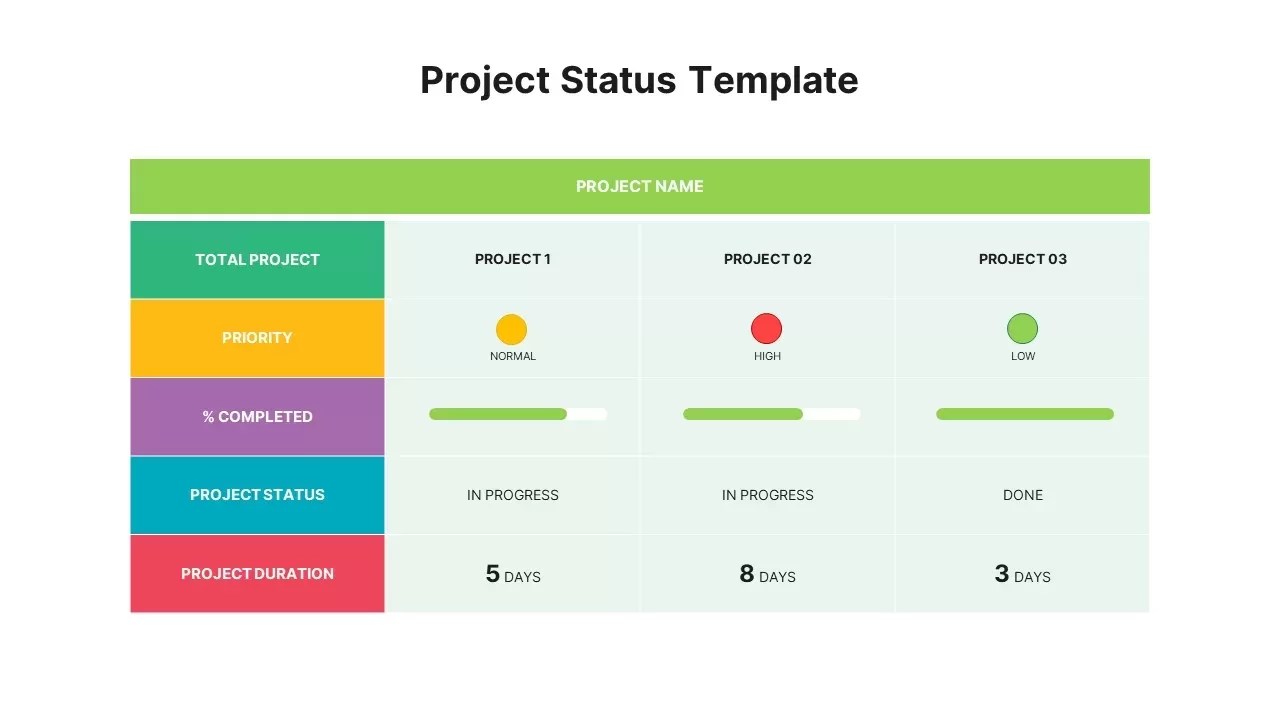 Project Status Template

PROJECT NAME

| TOTAL PROJECT | PROJECT 1 | PROJECT 02 | PROJECT 03 |
|---|---|---|---|
| PRIORITY | NORMAL | HIGH | LOW |
| % COMPLETED | | | |
| PROJECT STATUS | IN PROGRESS | IN PROGRESS | DONE |
| PROJECT DURATION | 5 DAYS | 8 DAYS | 3 DAYS |